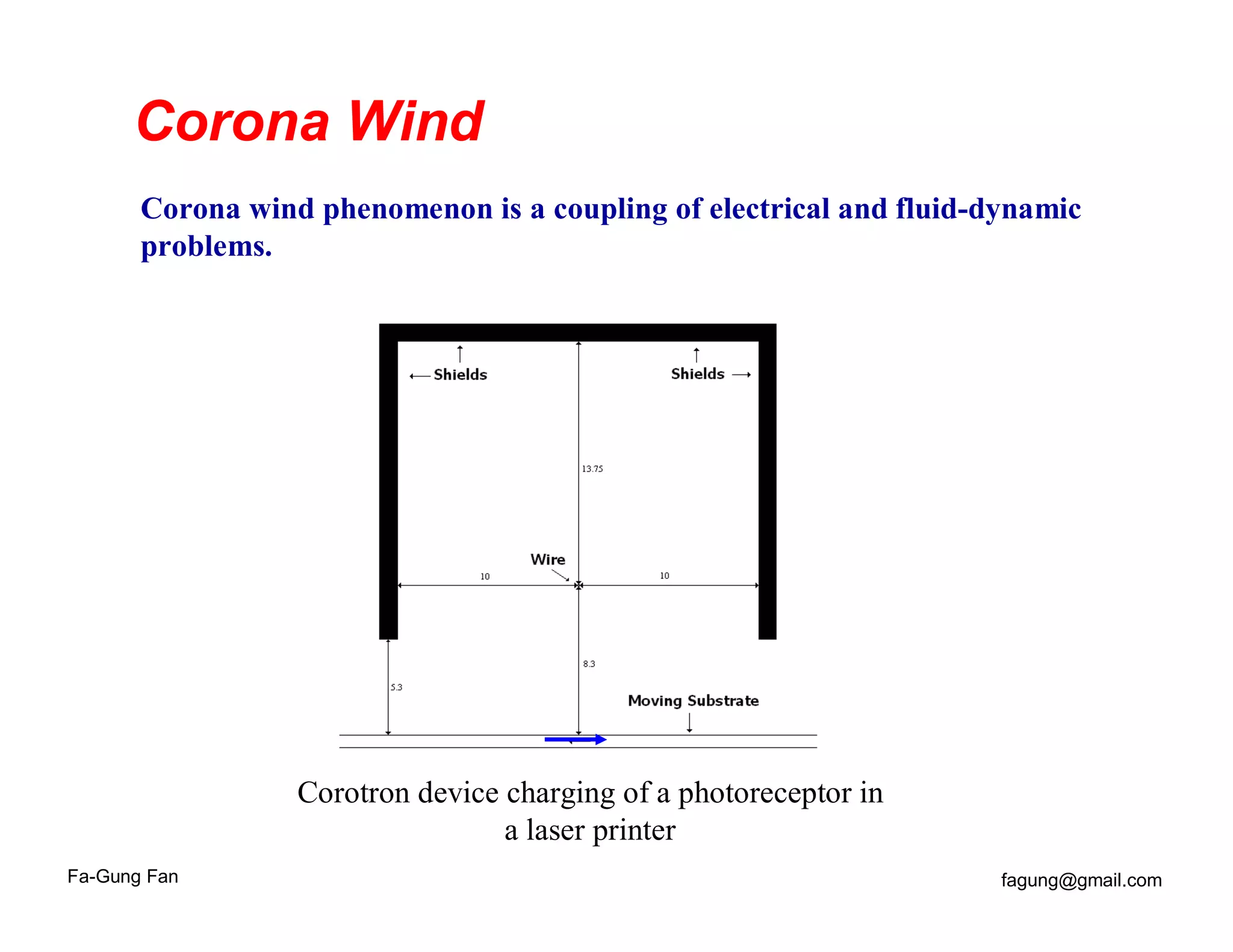 Corona Wind

Corona wind phenomenon is a coupling of electrical and fluid-dynamic problems.

Shields

Shields

13.75

Wire

10

10

8.3

5.3

Moving Substrate

Corotron device charging of a photoreceptor in a laser printer

Fa-Gung Fan

fagung@gmail.com